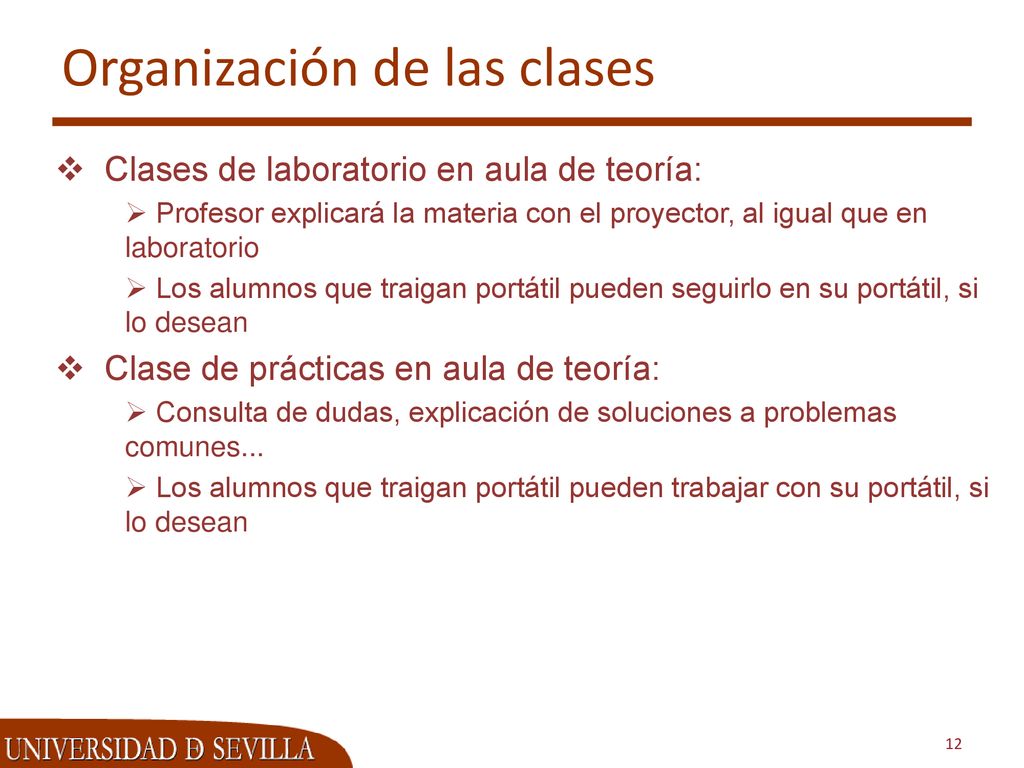 Organización de las clases

❖ Clases de laboratorio en aula de teoría:

➢ Profesor explicará la materia con el proyector, al igual que en laboratorio

➢ Los alumnos que traigan portátil pueden seguirlo en su portátil, si lo desean

❖ Clase de prácticas en aula de teoría:

➢ Consulta de dudas, explicación de soluciones a problemas comunes...

➢ Los alumnos que traigan portátil pueden trabajar con su portátil, si lo desean

UNIVERSIDAD D SEVILLA

12